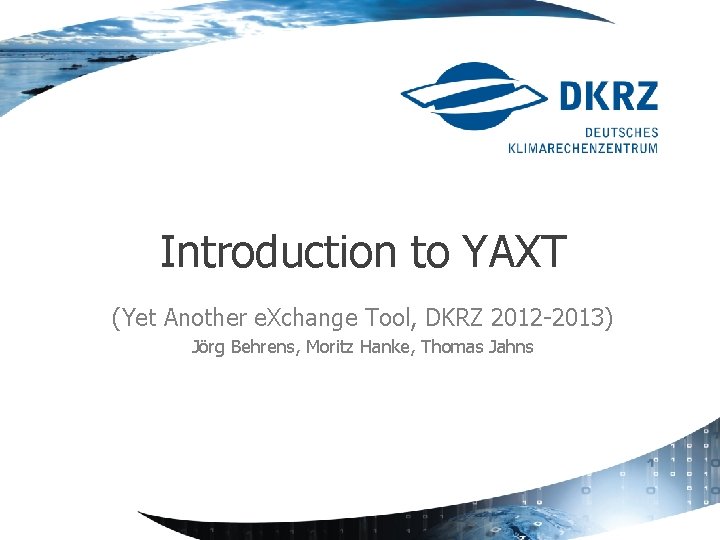 DKRZ
DEUTSCHES
KLIMARECHENZENTRUM

Introduction to YAXT

(Yet Another eXchange Tool, DKRZ 2012-2013)

Jörg Behrens, Moritz Hanke, Thomas Jahns